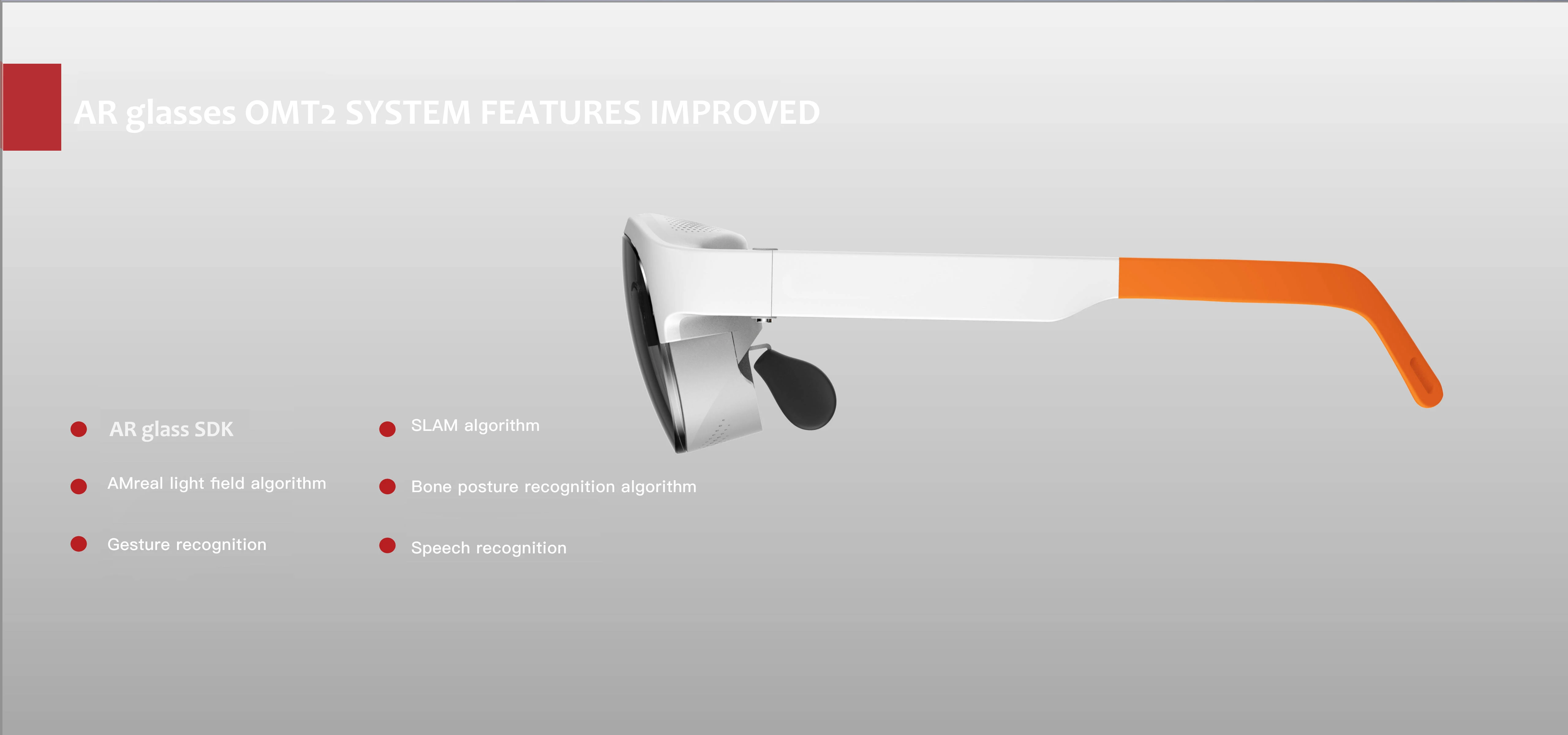 AR glasses OMT2 SYSTEM FEATURES IMPROVED

AR glass SDK

AMreal light field algorithm

Gesture recognition

SLAM algorithm

Bone posture recognition algorithm

Speech recognition